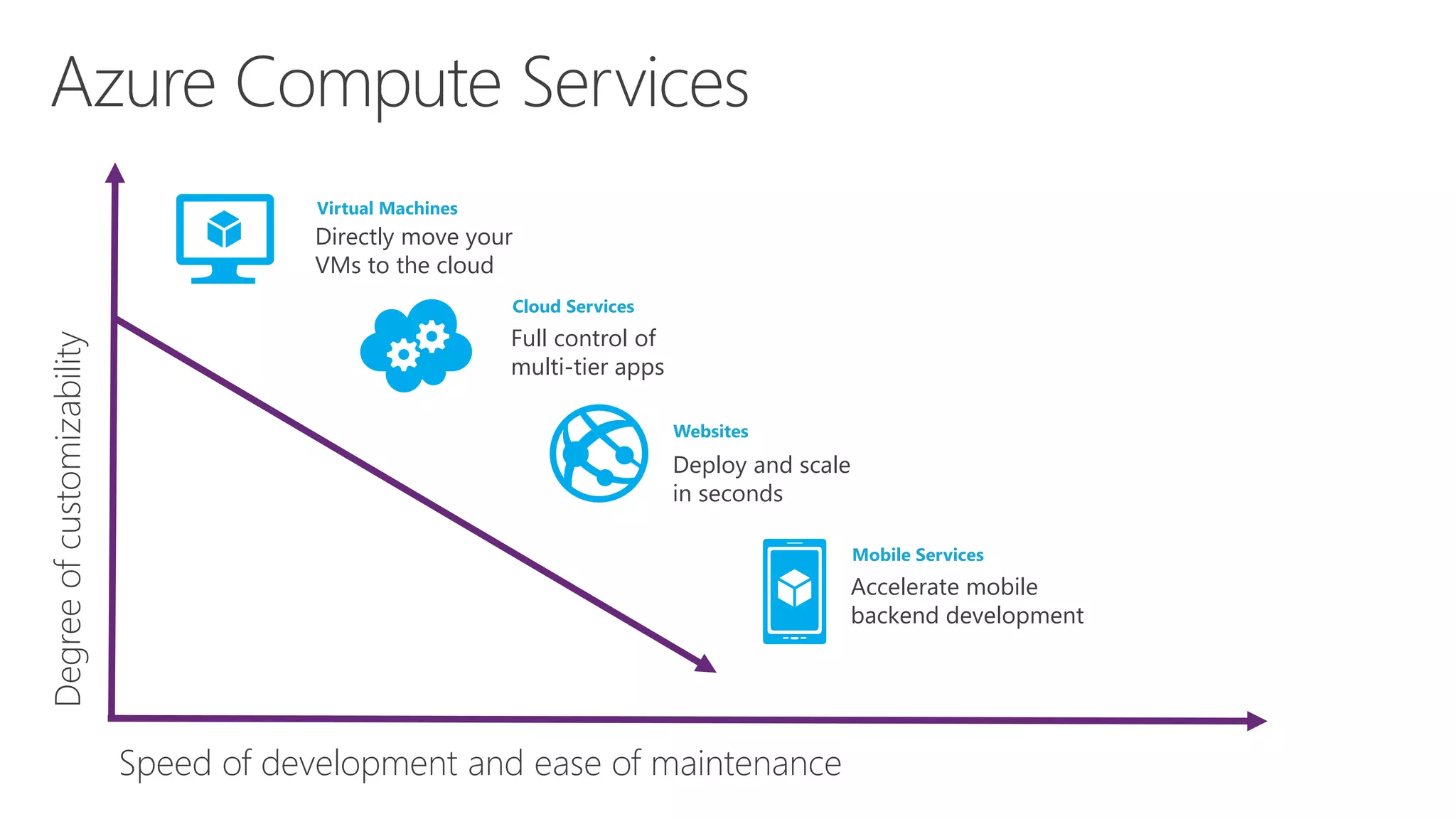 Azure Compute Services

Degree of customizability

Virtual Machines
Directly move your VMs to the cloud

Cloud Services
Full control of multi-tier apps

Websites
Deploy and scale in seconds

Mobile Services
Accelerate mobile backend development

Speed of development and ease of maintenance